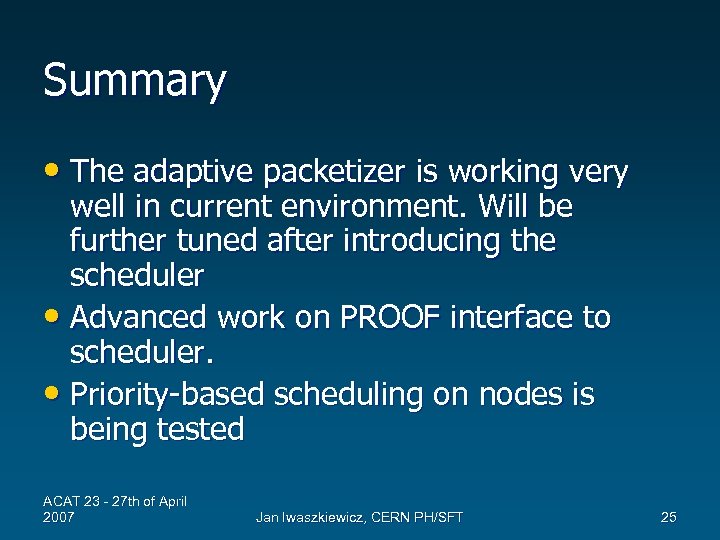 Summary

• The adaptive packetizer is working very well in current environment. Will be further tuned after introducing the scheduler
• Advanced work on PROOF interface to scheduler.
• Priority-based scheduling on nodes is being tested

ACAT 23 - 27th of April 2007

Jan Iwaszkiewicz, CERN PH/SFT

25